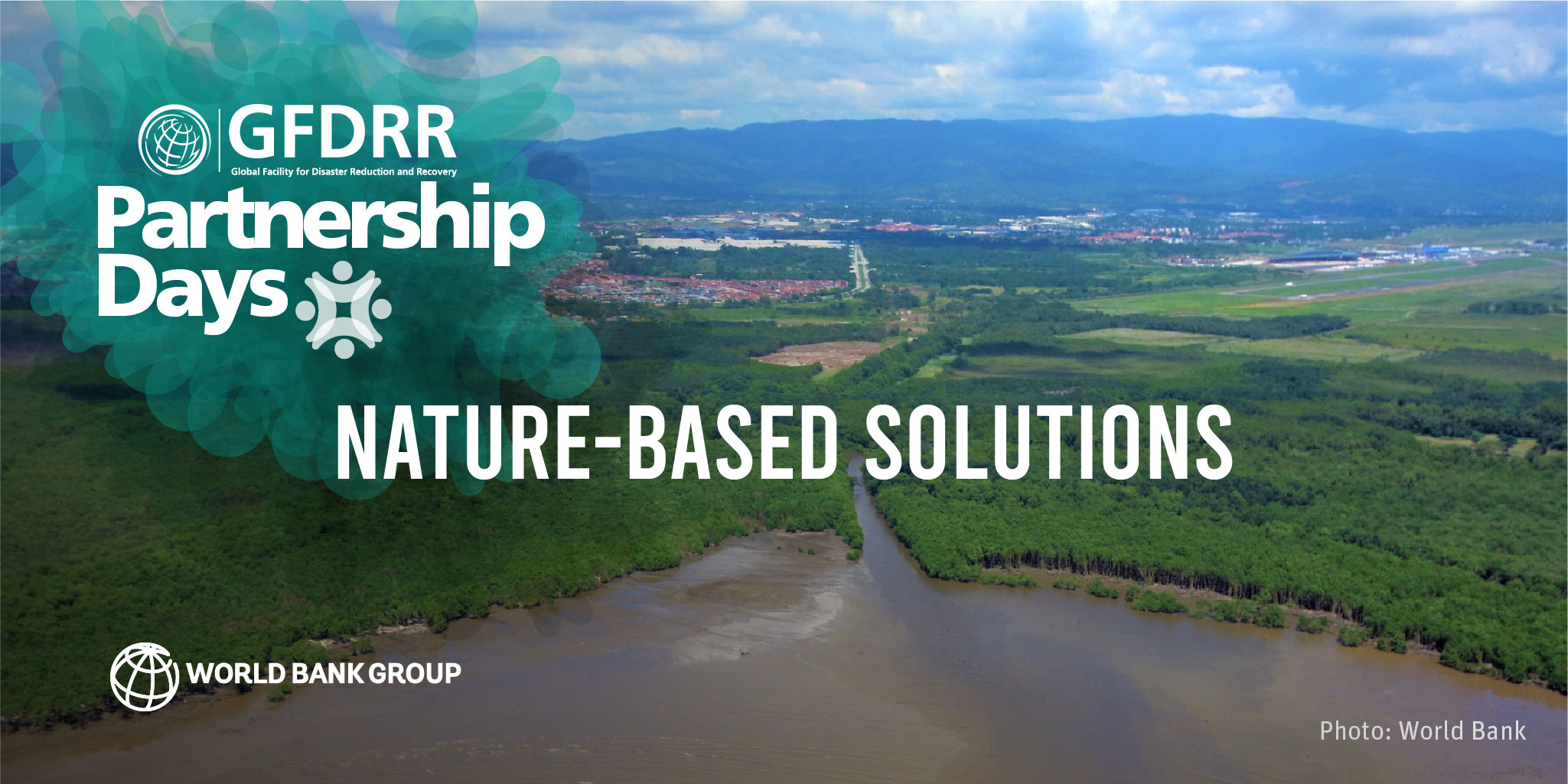 GFDRR
Global Facility for Disaster Reduction and Recovery

Partnership Days

NATURE-BASED SOLUTIONS

WORLD BANK GROUP

Photo: World Bank